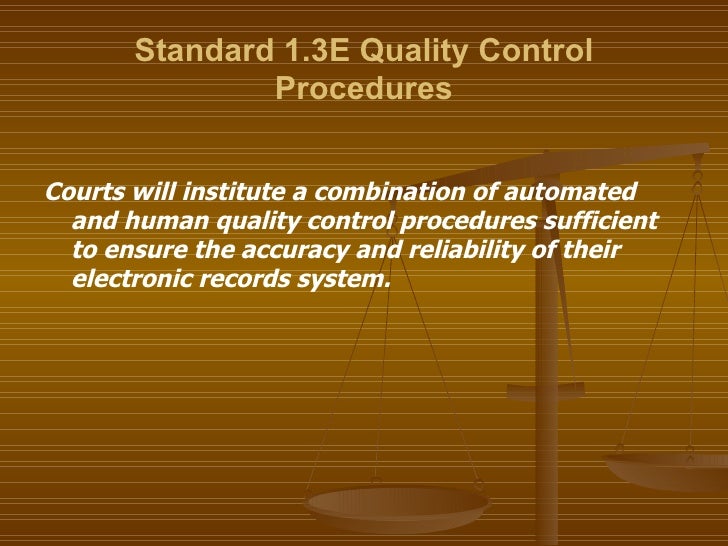 Standard 1.3E Quality Control Procedures

Courts will institute a combination of automated and human quality control procedures sufficient to ensure the accuracy and reliability of their electronic records system.